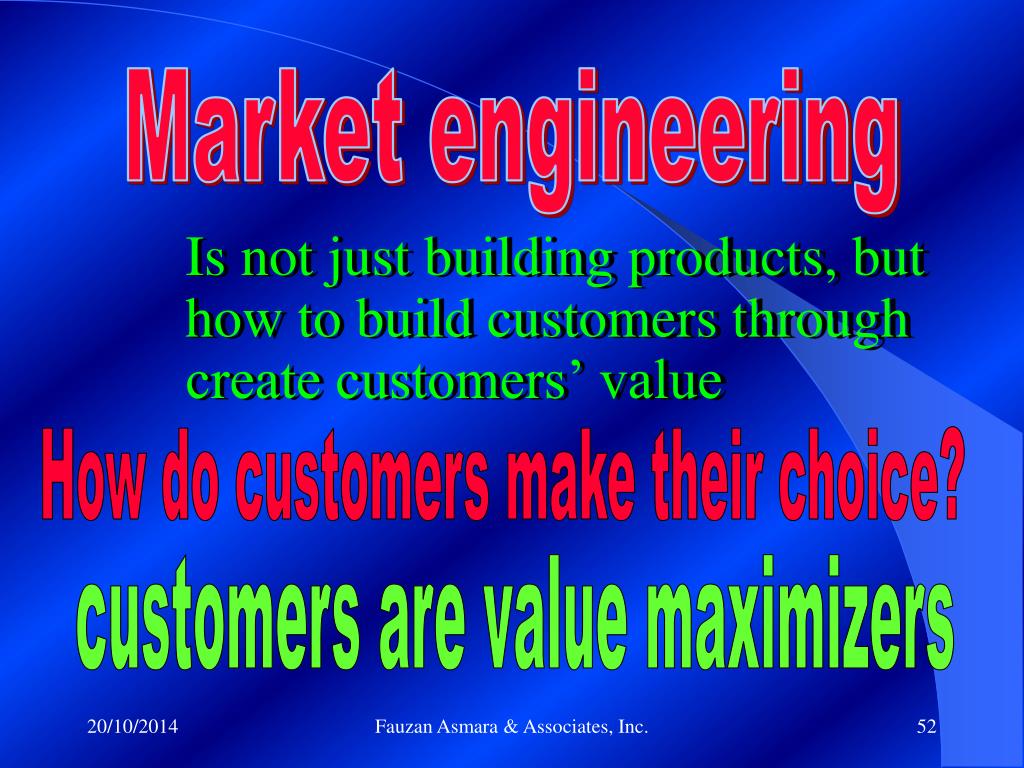 Market engineering

Is not just building products, but how to build customers through create customers’ value

How do customers make their choice?

customers are value maximizers

20/10/2014

Fauzan Asmara & Associates, Inc.

52